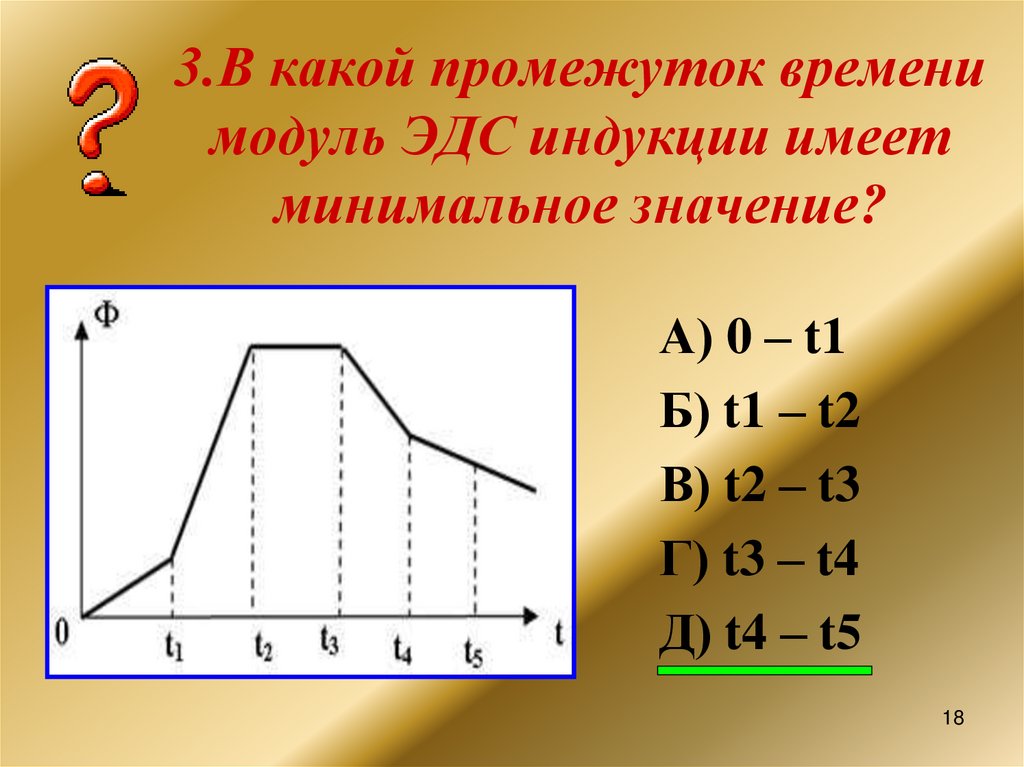 3.В какой промежуток времени модуль ЭДС индукции имеет минимальное значение?

Ф

0

$t_1$ $t_2$ $t_3$ $t_4$ $t_5$ t

А) 0 – t1

Б) t1 – t2

В) t2 – t3

Г) t3 – t4

Д) t4 – t5

18